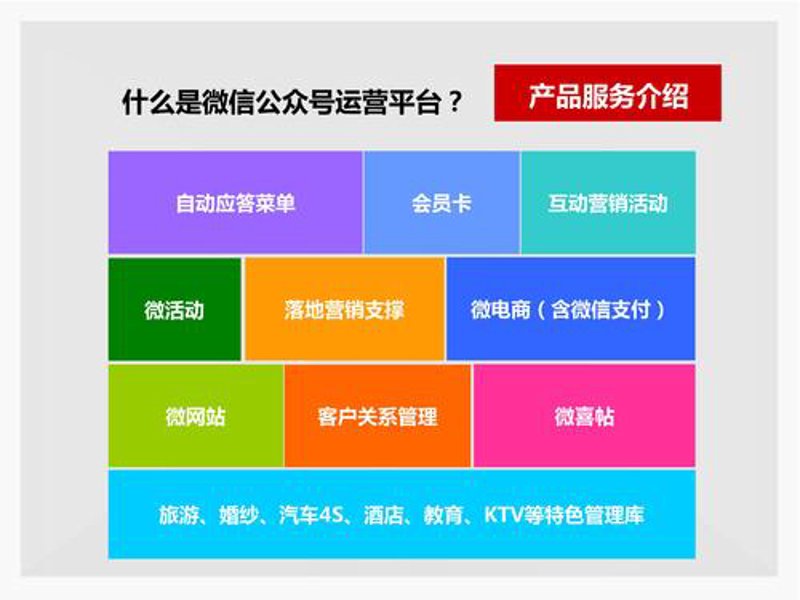 什么是微信公众号运营平台？

产品服务介绍

自动应答菜单

会员卡

互动营销活动

微活动

落地营销支撑

微电商（含微信支付）

微网站

客户关系管理

微喜帖

旅游、婚纱、汽车4S、酒店、教育、KTV等特色管理库